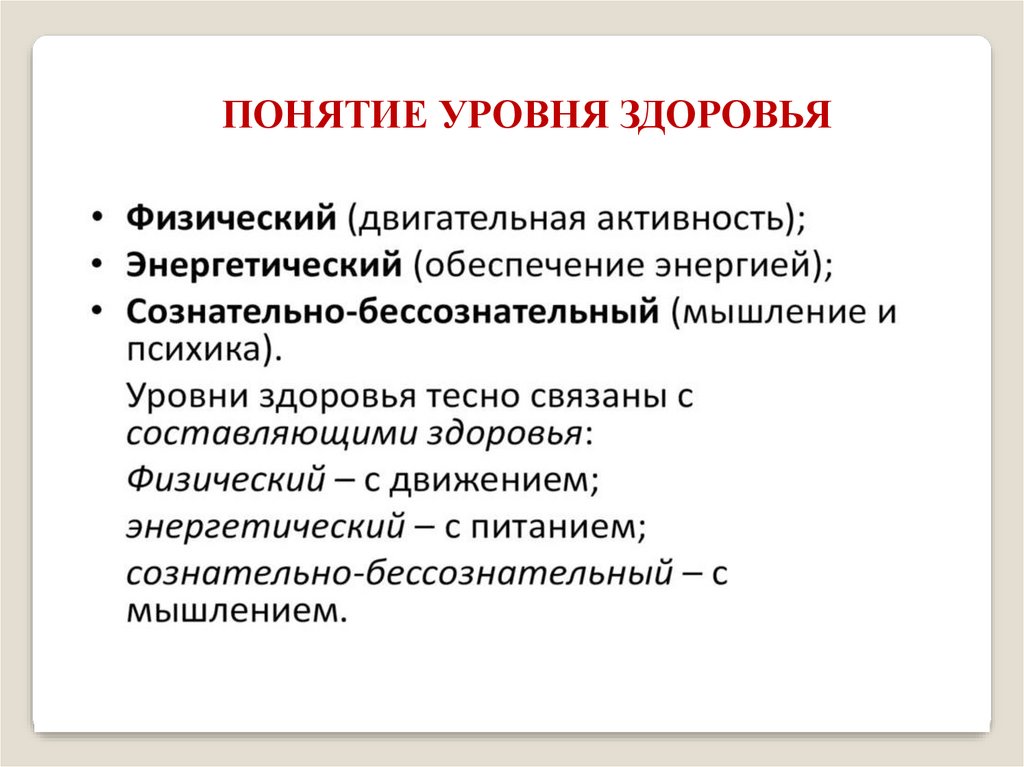 ПОНЯТИЕ УРОВНЯ ЗДОРОВЬЯ

• Физический (двигательная активность);
• Энергетический (обеспечение энергией);
• Сознательно-бессознательный (мышление и психика).

Уровни здоровья тесно связаны с составляющими здоровья:

Физический – с движением;

энергетический – с питанием;

сознательно-бессознательный – с мышлением.